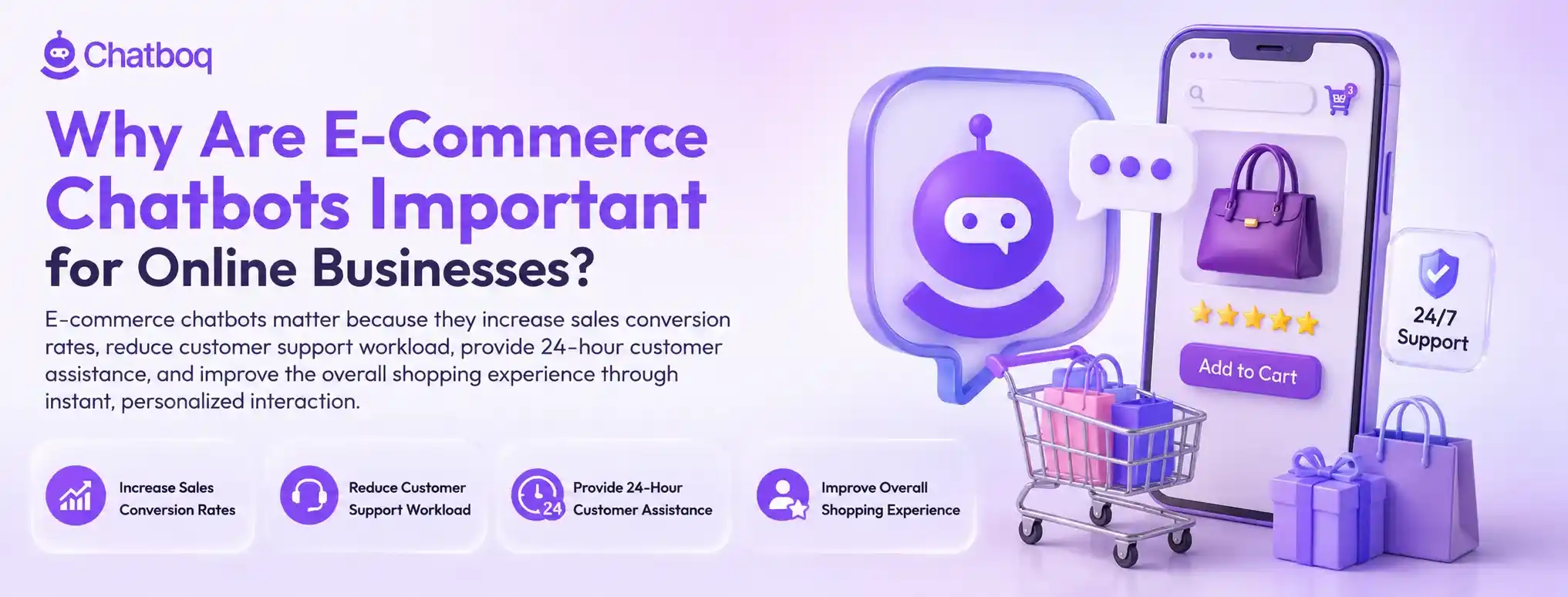 Chatboq

Why Are E-Commerce Chatbots Important for Online Businesses?

E-commerce chatbots matter because they increase sales conversion rates, reduce customer support workload, provide 24-hour customer assistance, and improve the overall shopping experience through instant, personalized interaction.

Increase Sales Conversion Rates

Reduce Customer Support Workload

24

Provide 24-Hour Customer Assistance

Improve Overall Shopping Experience

3

Add to Cart

24/7 Support